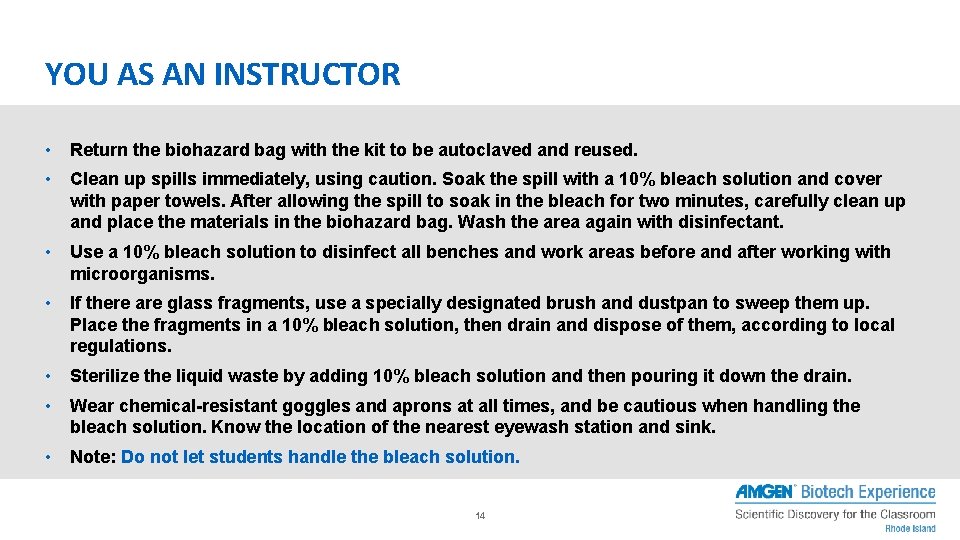 YOU AS AN INSTRUCTOR

• Return the biohazard bag with the kit to be autoclaved and reused.

• Clean up spills immediately, using caution. Soak the spill with a 10% bleach solution and cover with paper towels. After allowing the spill to soak in the bleach for two minutes, carefully clean up and place the materials in the biohazard bag. Wash the area again with disinfectant.

• Use a 10% bleach solution to disinfect all benches and work areas before and after working with microorganisms.

• If there are glass fragments, use a specially designated brush and dustpan to sweep them up. Place the fragments in a 10% bleach solution, then drain and dispose of them, according to local regulations.

• Sterilize the liquid waste by adding 10% bleach solution and then pouring it down the drain.

• Wear chemical-resistant goggles and aprons at all times, and be cautious when handling the bleach solution. Know the location of the nearest eyewash station and sink.

• Note: Do not let students handle the bleach solution.

14

AMGEN Biotech Experience
Scientific Discovery for the Classroom
Rhode Island